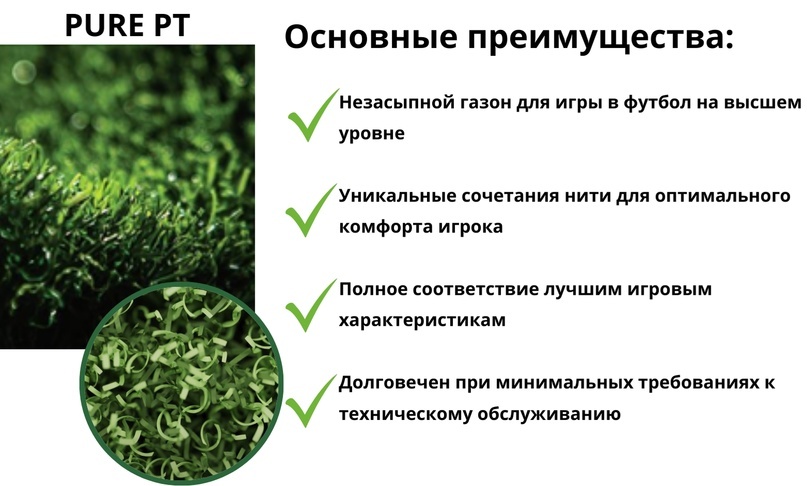 PURE PT

Основные преимущества:

Незасыпной газон для игры в футбол на высшем уровне

Уникальные сочетания нити для оптимального комфорта игрока

Полное соответствие лучшим игровым характеристикам

Долговечен при минимальных требованиях к техническому обслуживанию